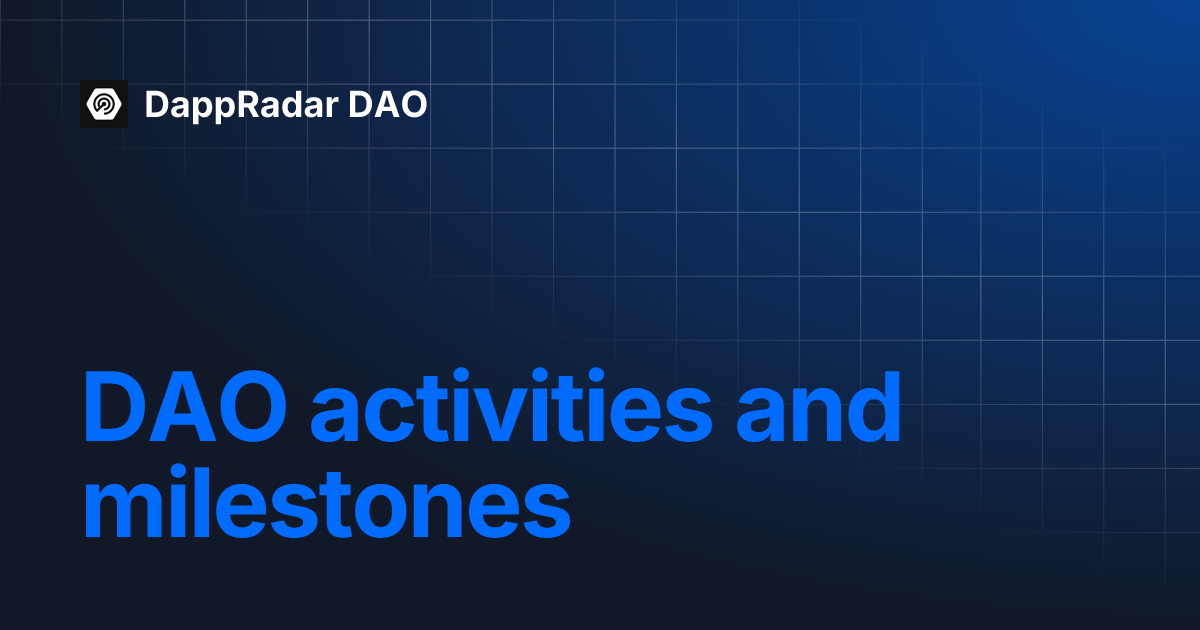 DappRadar DAO

DAO activities and milestones